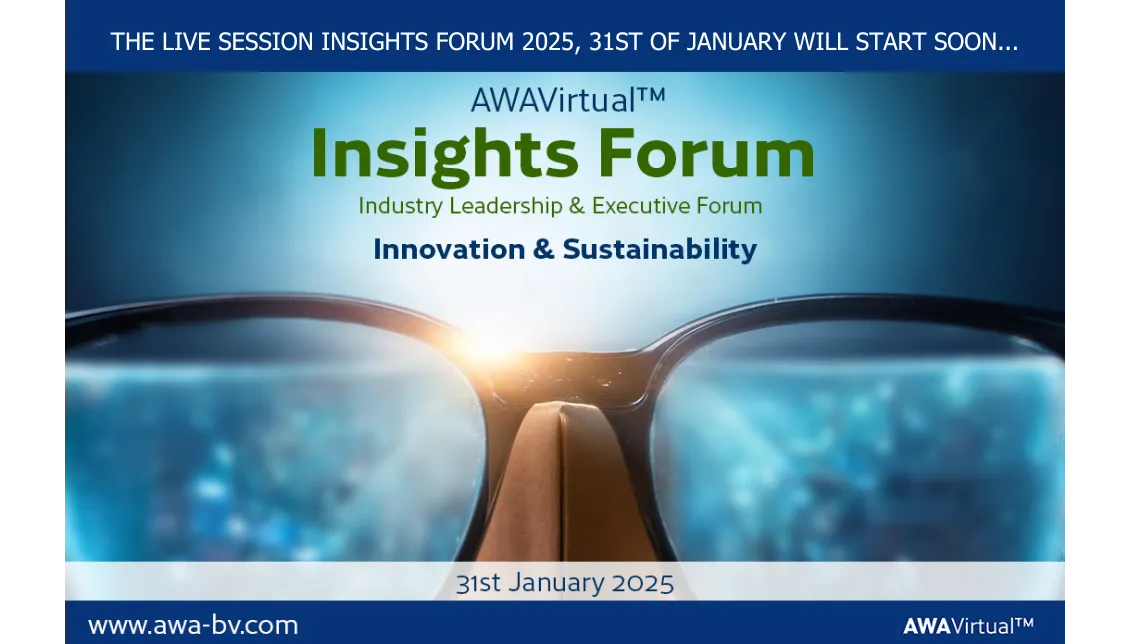 THE LIVE SESSION INSIGHTS FORUM 2025, 31ST OF JANUARY WILL START SOON...

AWAVirtual™
Insights Forum
Industry Leadership & Executive Forum
Innovation & Sustainability

31st January 2025

www.awa-bv.com

AWAVirtual™